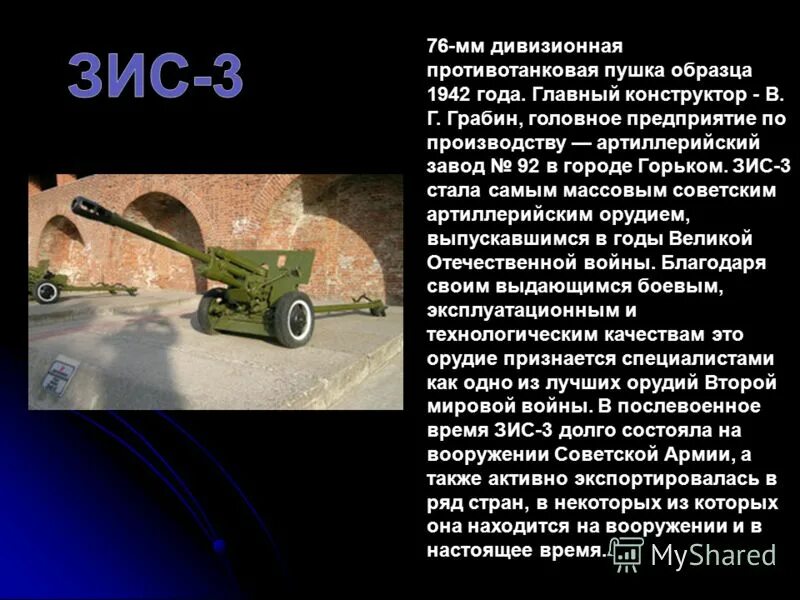 ЗИС-3

76-мм дивизионная противотанковая пушка образца 1942 года. Главный конструктор - В. Г. Грабин, головное предприятие по производству — артиллерийский завод № 92 в городе Горьком. ЗИС-3 стала самым массовым советским артиллерийским орудием, выпускавшимся в годы Великой Отечественной войны. Благодаря своим выдающимся боевым, эксплуатационным и технологическим качествам это орудие признается специалистами как одно из лучших орудий Второй мировой войны. В послевоенное время ЗИС-3 долго состояла на вооружении Советской Армии, а также активно экспортировалась в ряд стран, в некоторых из которых она находится на вооружении и в настоящее время.

MyShared